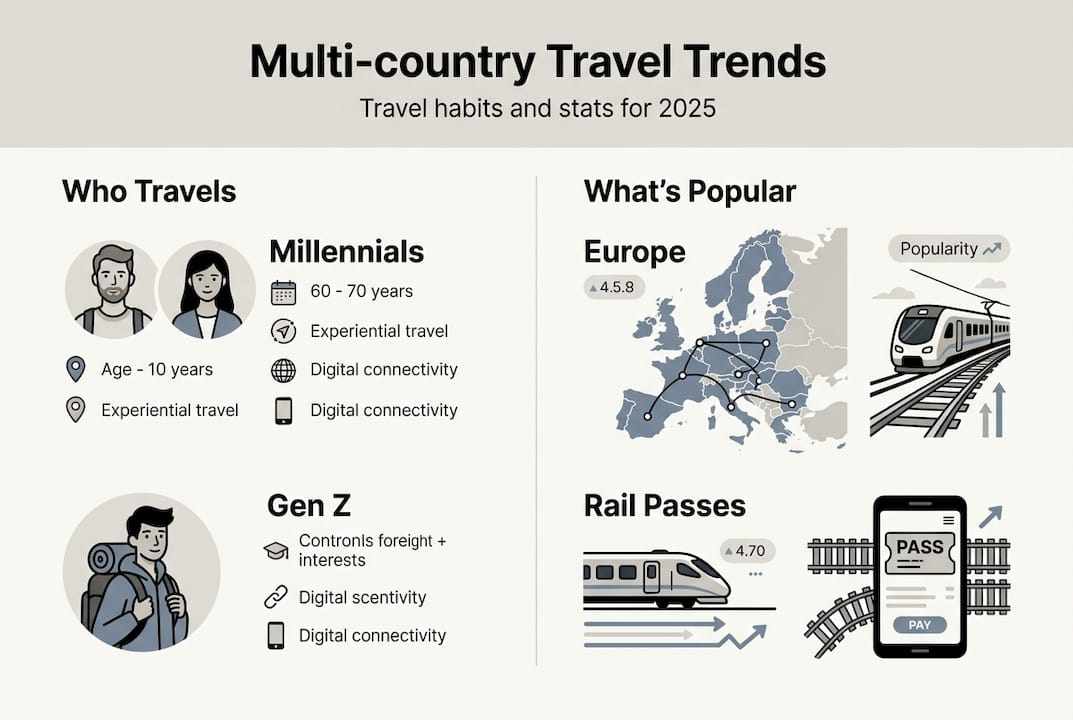 Multi-country Travel Trends

Travel habits and stats for 2025

Who Travels

Millennials

60 - 70 years

Experiential travel

Digital connectivity

Digital connectivity

Age - 10 years

Experiential travel

Gen Z

Contronls foreight + interests

Digital scentivity

Digital connectivity

What's Popular

Europe

4.5.8

Popularity

Rail Passes

4.70

PASS

PAY